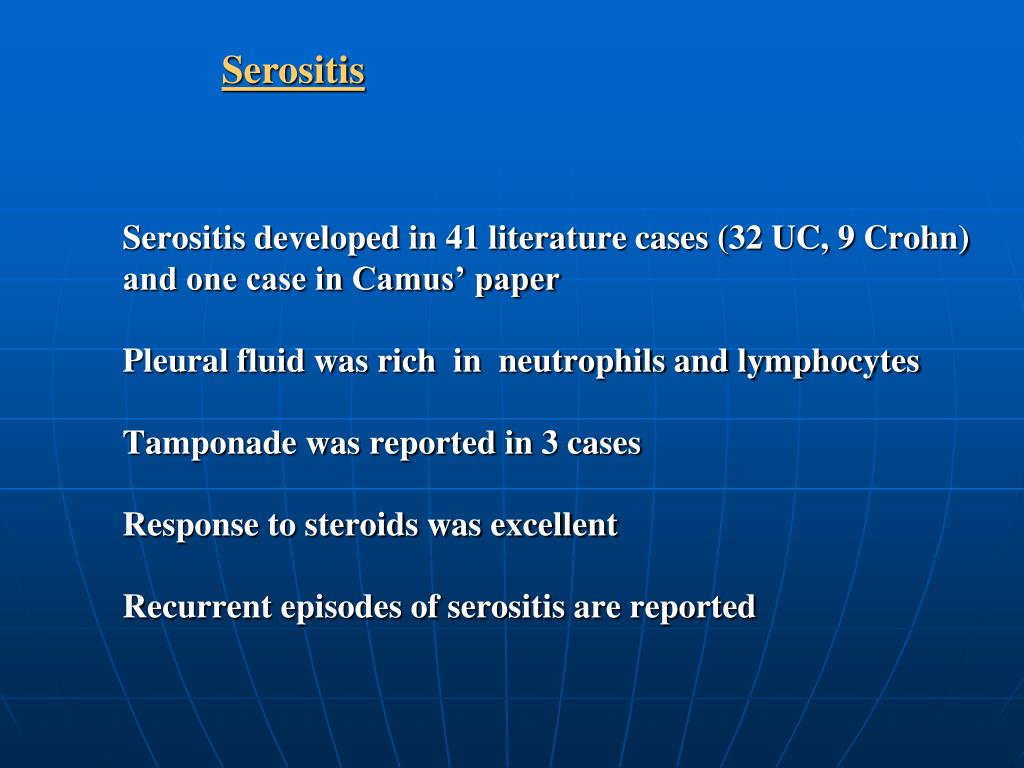 Serositis

Serositis developed in 41 literature cases (32 UC, 9 Crohn) and one case in Camus’ paper

Pleural fluid was rich in neutrophils and lymphocytes

Tamponade was reported in 3 cases

Response to steroids was excellent

Recurrent episodes of serositis are reported